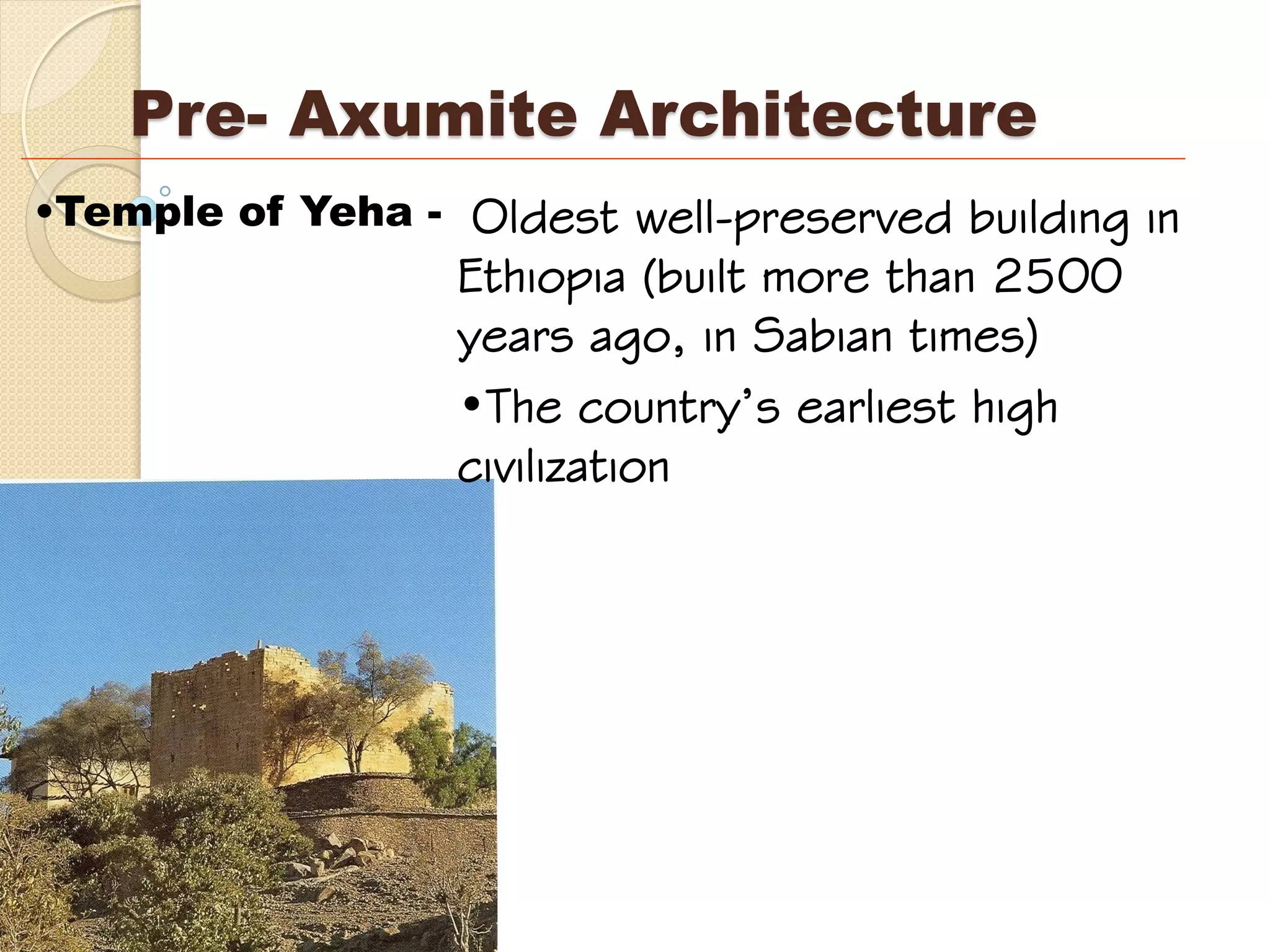 Pre- Axumite Architecture

•Temple of Yeha - Oldest well-preserved building in Ethiopia (built more than 2500 years ago, in Sabian times)

•The country's earliest high civilization